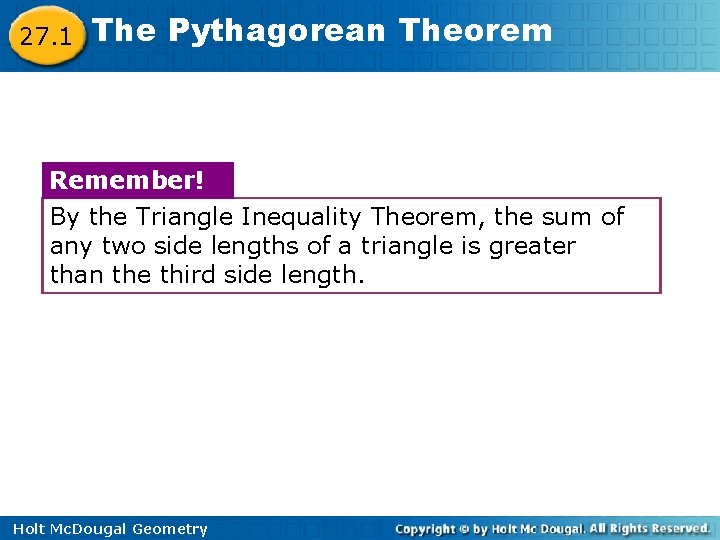 27.1 The Pythagorean Theorem

Remember!

By the Triangle Inequality Theorem, the sum of any two side lengths of a triangle is greater than the third side length.

Holt McDougal Geometry

Copyright © by Holt Mc Dougal. All Rights Reserved.